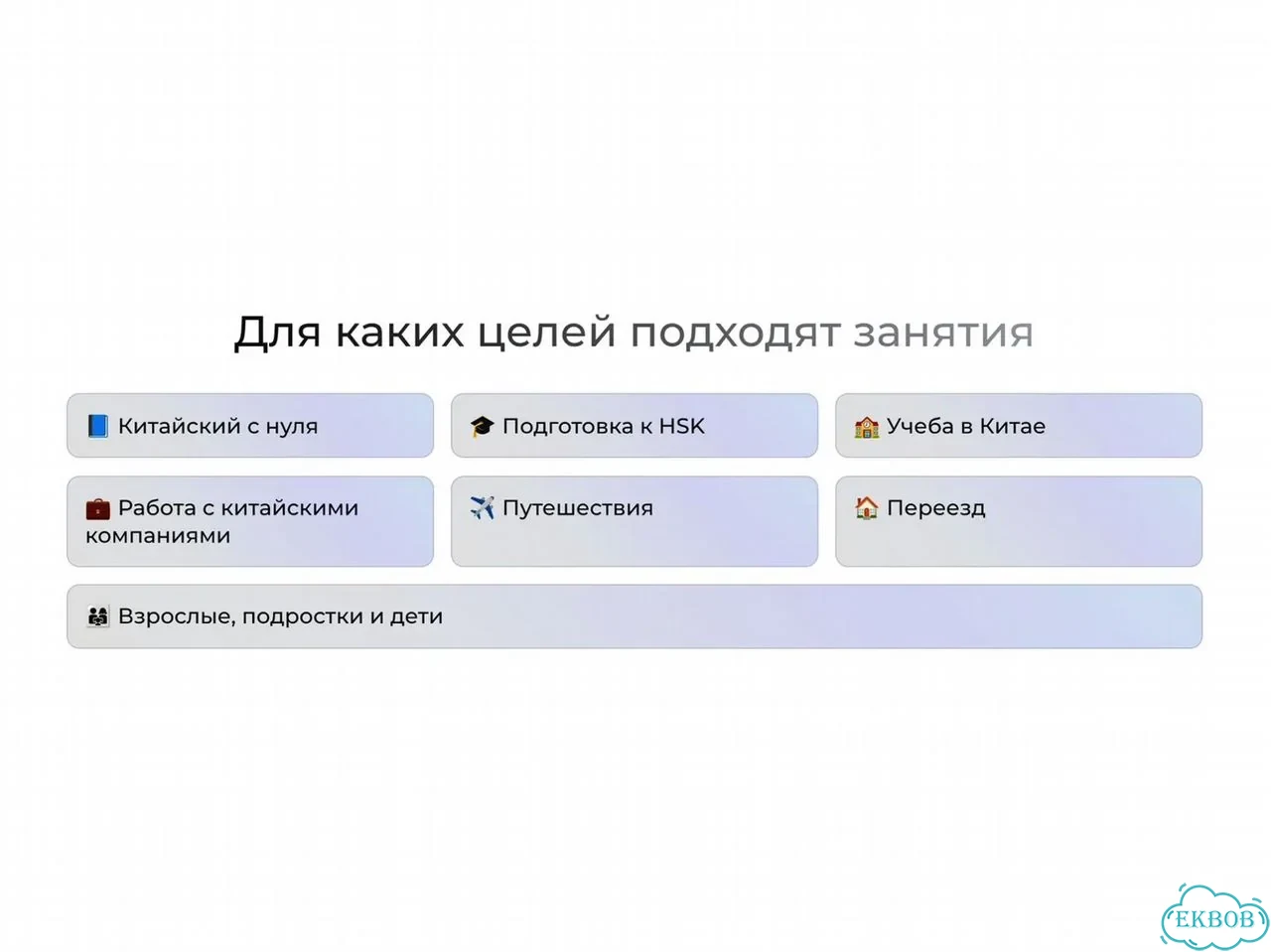 Для каких целей подходят занятия

📘 Китайский с нуля

🎓 Подготовка к HSK

🏫 Учеба в Китае

💼 Работа с китайскими компаниями

✈️ Путешествия

🏠 Переезд

👨‍👩‍👧 Взрослые, подростки и дети

EKBOB